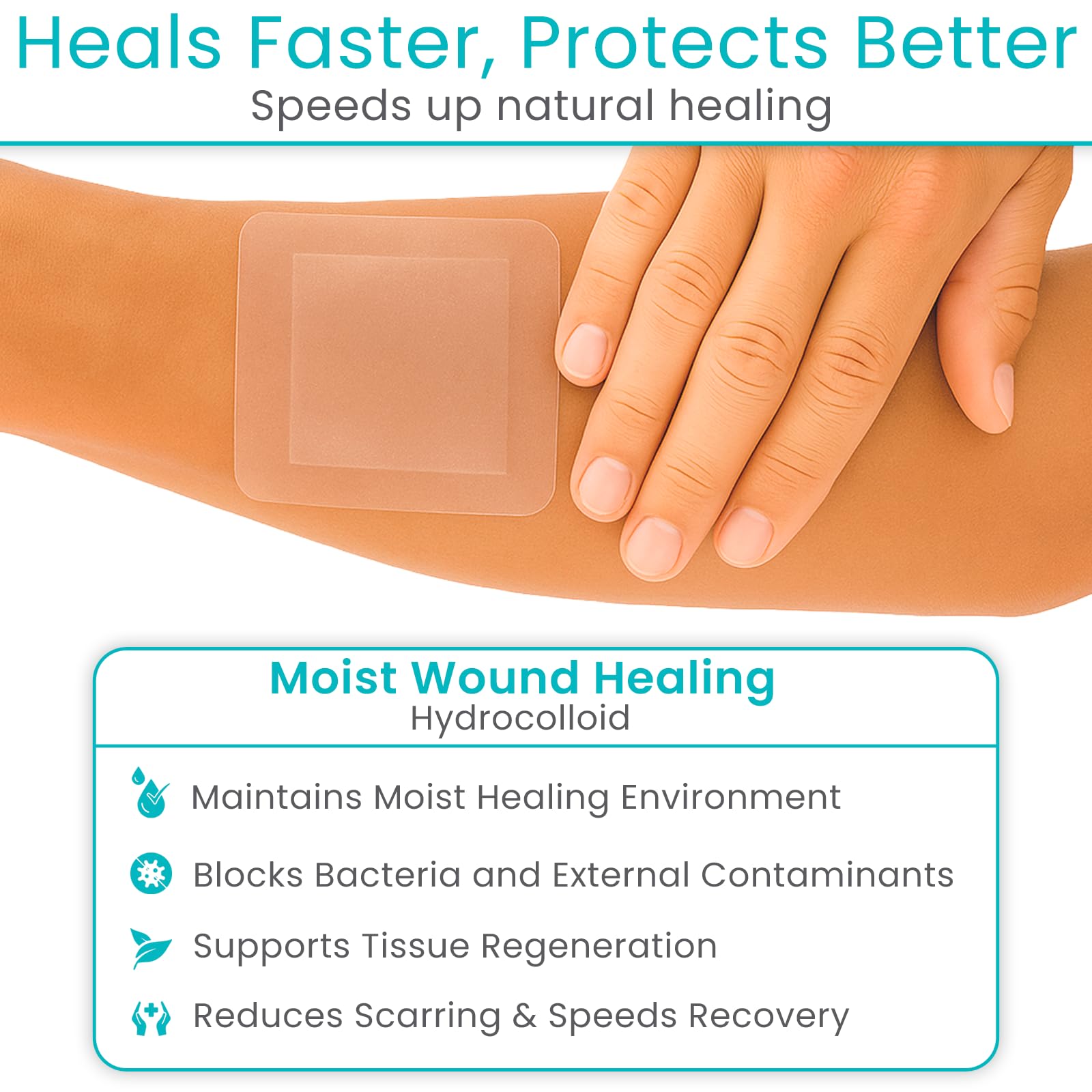 Heals Faster, Protects Better
Speeds up natural healing

Moist Wound Healing
Hydrocolloid

Maintains Moist Healing Environment

Blocks Bacteria and External Contaminants

Supports Tissue Regeneration

Reduces Scarring & Speeds Recovery